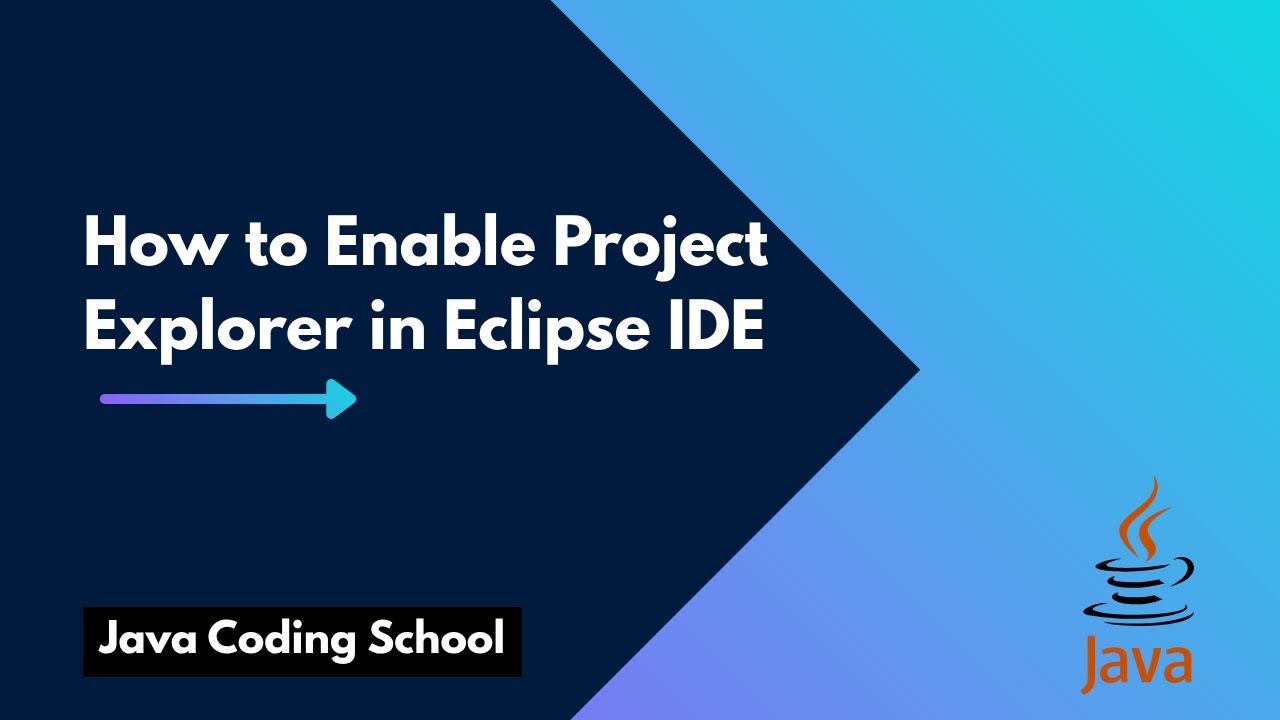 How to Enable Project Explorer in Eclipse IDE

Java Coding School

Java